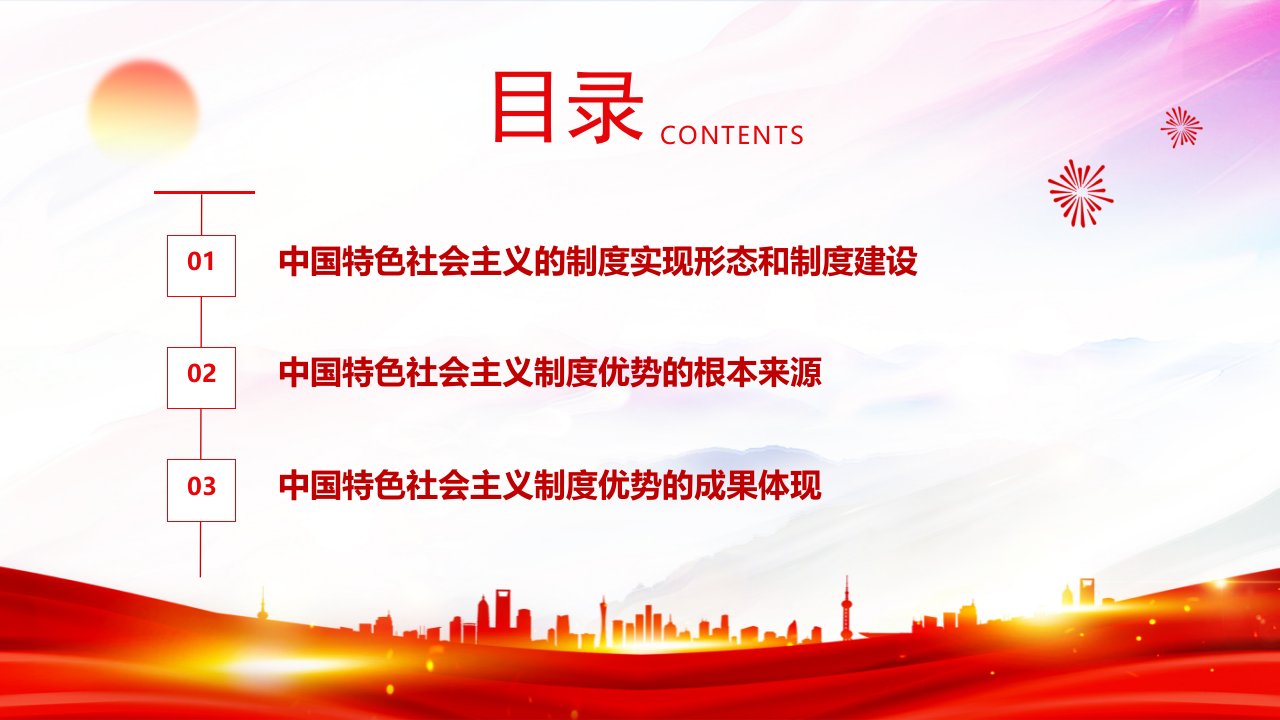 目录 CONTENTS

01 中国特色社会主义的制度实现形态和制度建设

02 中国特色社会主义制度优势的根本来源

03 中国特色社会主义制度优势的成果体现